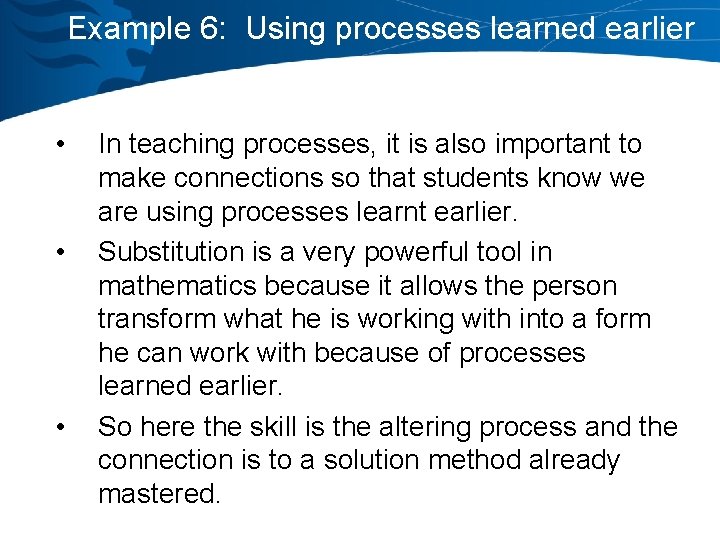 Example 6: Using processes learned earlier

• In teaching processes, it is also important to make connections so that students know we are using processes learnt earlier.

• Substitution is a very powerful tool in mathematics because it allows the person transform what he is working with into a form he can work with because of processes learned earlier.

• So here the skill is the altering process and the connection is to a solution method already mastered.